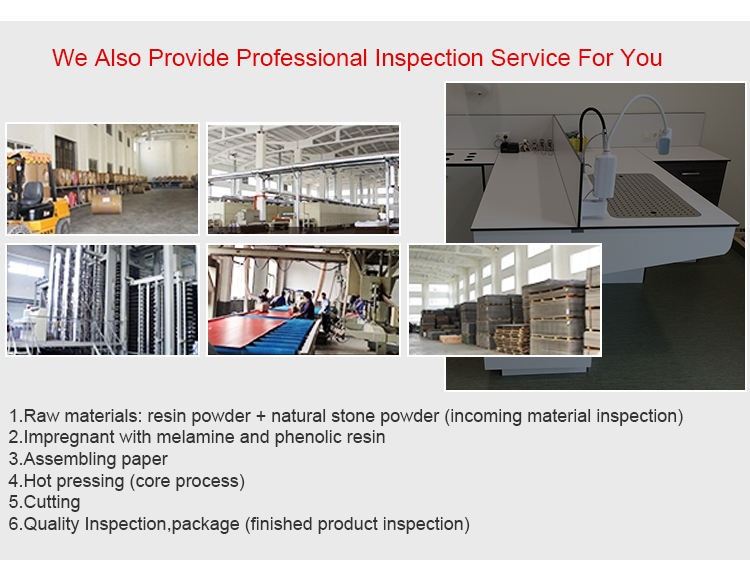 We Also Provide Professional Inspection Service For You

1.Raw materials: resin powder + natural stone powder (incoming material inspection)
2.Impregnant with melamine and phenolic resin
3.Assembling paper
4.Hot pressing (core process)
5.Cutting
6.Quality Inspection,package (finished product inspection)